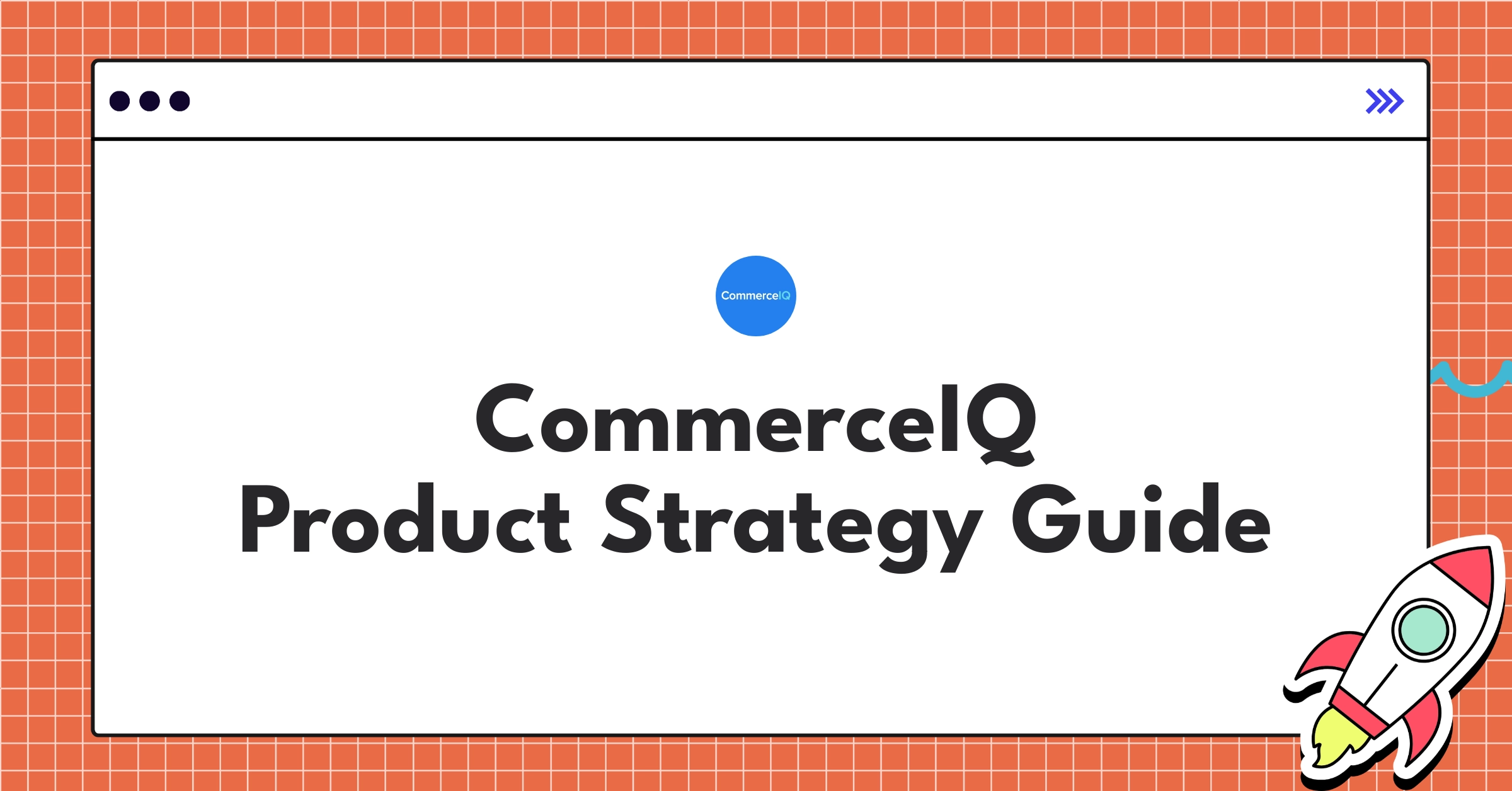 CommerceIQ

CommerceIQ
Product Strategy Guide